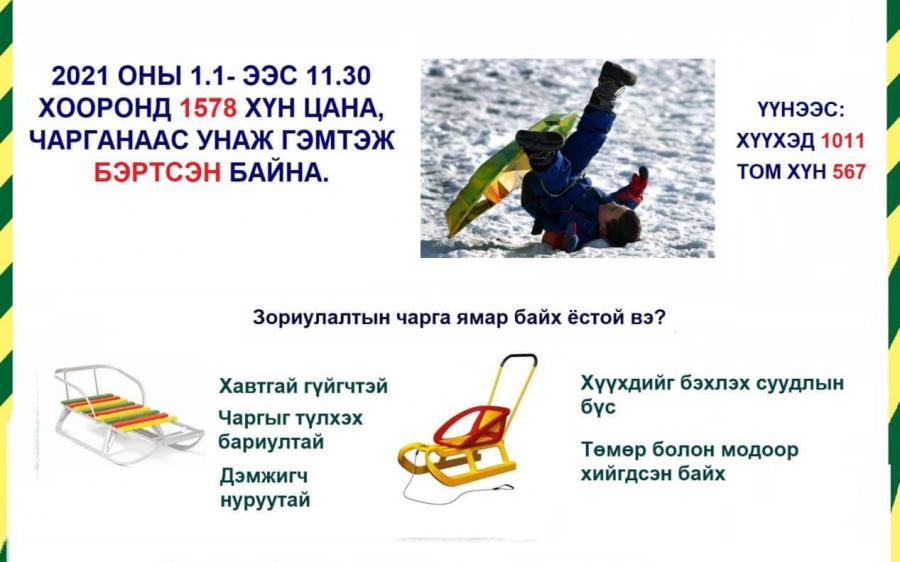 2021 ОНЫ 1.1- ЭЭС 11.30 ХООРОНД 1578 ХҮН ЦАНА, ЧАРГАНААС УНАЖ ГЭМТЭЖ БЭРТСЭН БАЙНА.

ҮҮНЭЭС:
ХҮҮХЭД 1011
ТОМ ХҮН 567

Зориулалтын чарга ямар байх ёстой вэ?

Хавтгай гүйгчтэй

Чаргыг түлхэх бариултай

Дэмжигч нуруутай

Хүүхдийг бэхлэх суудлын бүс

Төмөр болон модоор хийгдсэн байх